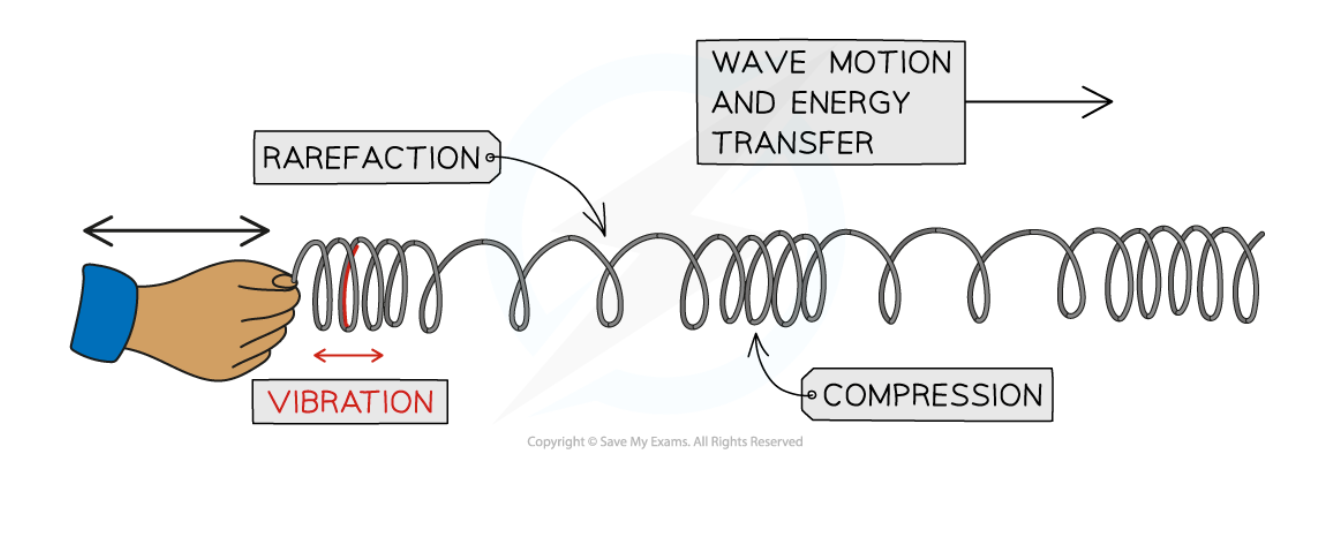 WAVE MOTION AND ENERGY TRANSFER

RAREFACTION

VIBRATION

COMPRESSION

Copyright © Save My Exams. All Rights Reserved